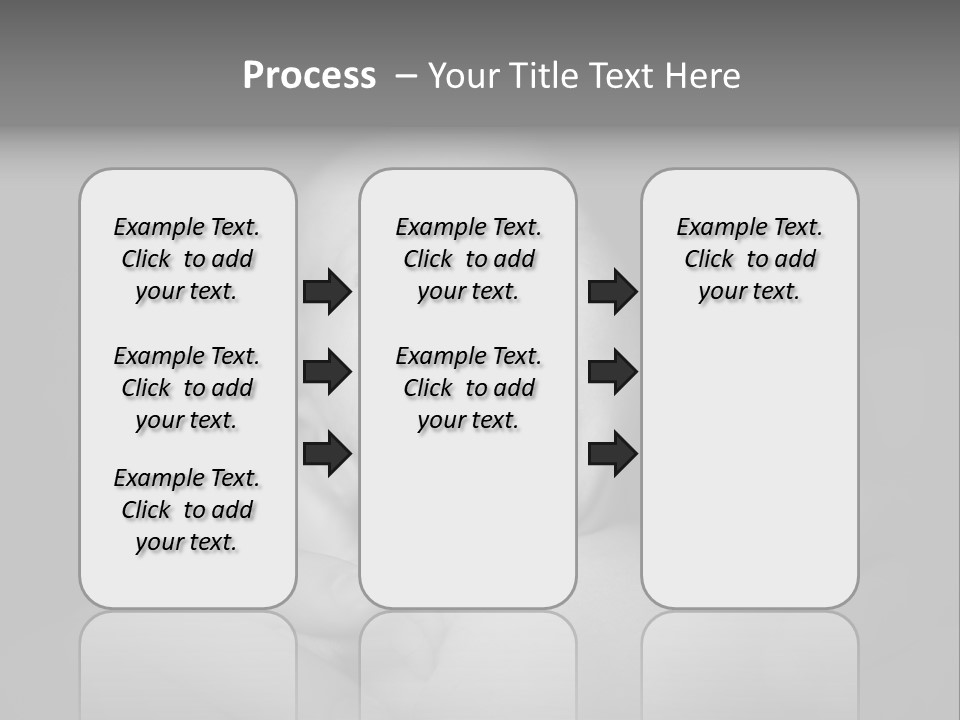 Process – Your Title Text Here

Example Text. Click to add your text.

Example Text. Click to add your text.

Example Text. Click to add your text.

Example Text. Click to add your text.

Example Text. Click to add your text.

Example Text. Click to add your text.